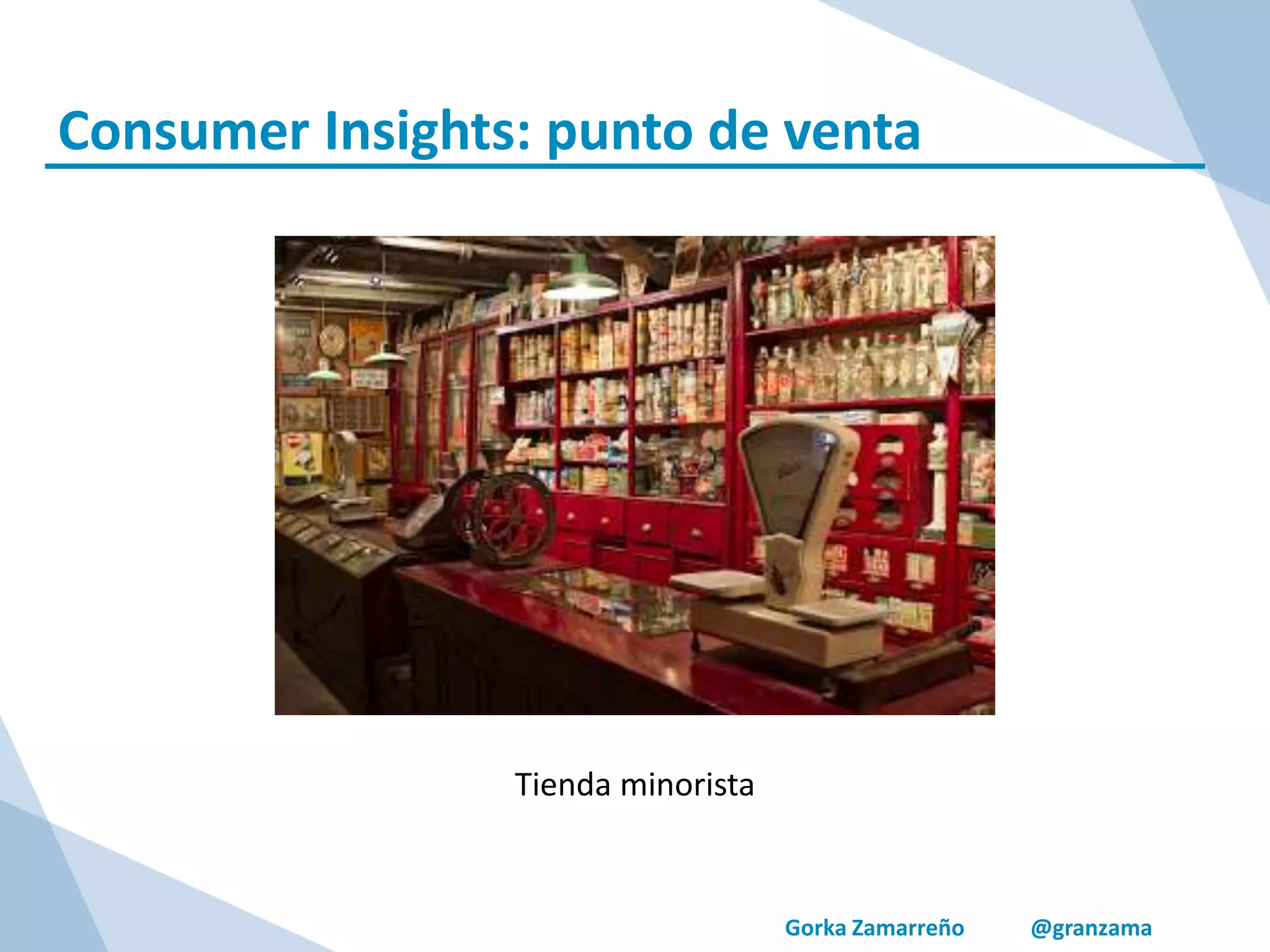 Consumer Insights: punto de venta

Tienda minorista

Gorka Zamarreño @granzama